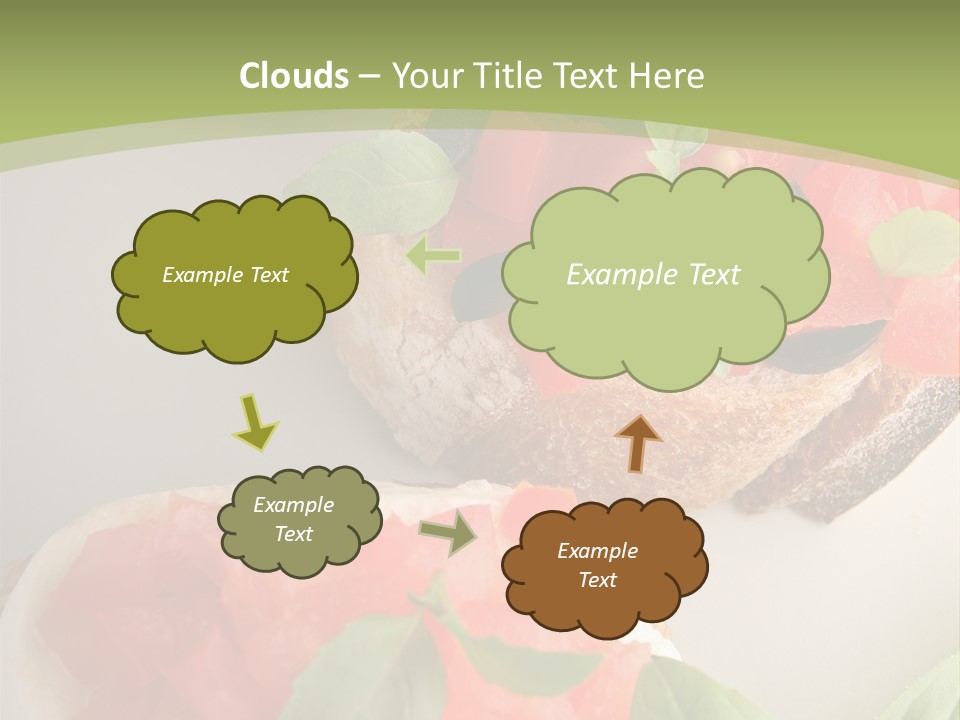 Clouds – Your Title Text Here

Example Text

Example Text

Example Text

Example Text